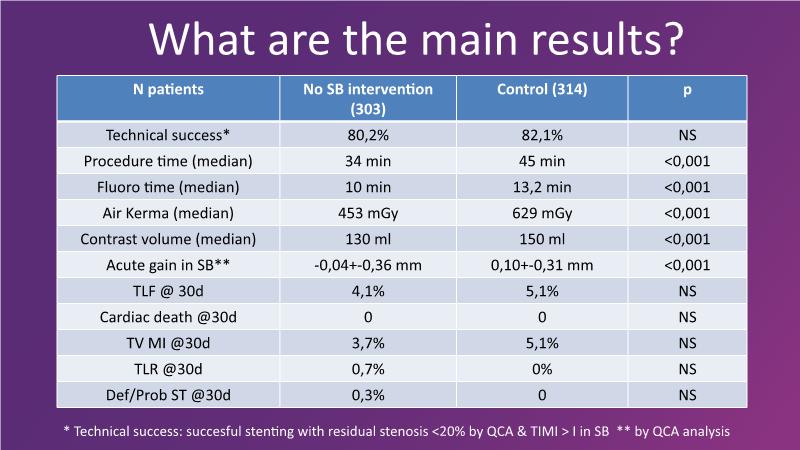 What are the main results?

| N patients | No SB intervention (303) | Control (314) | p |
|---|---|---|---|
| Technical success* | 80,2% | 82,1% | NS |
| Procedure time (median) | 34 min | 45 min | <0,001 |
| Fluoro time (median) | 10 min | 13,2 min | <0,001 |
| Air Kerma (median) | 453 mGy | 629 mGy | <0,001 |
| Contrast volume (median) | 130 ml | 150 ml | <0,001 |
| Acute gain in SB** | -0,04+-0,36 mm | 0,10+-0,31 mm | <0,001 |
| TLF @ 30d | 4,1% | 5,1% | NS |
| Cardiac death @30d | 0 | 0 | NS |
| TV MI @30d | 3,7% | 5,1% | NS |
| TLR @30d | 0,7% | 0% | NS |
| Def/Prob ST @30d | 0,3% | 0 | NS |

* Technical success: succesful stenting with residual stenosis <20% by QCA & TIMI > I in SB ** by QCA analysis